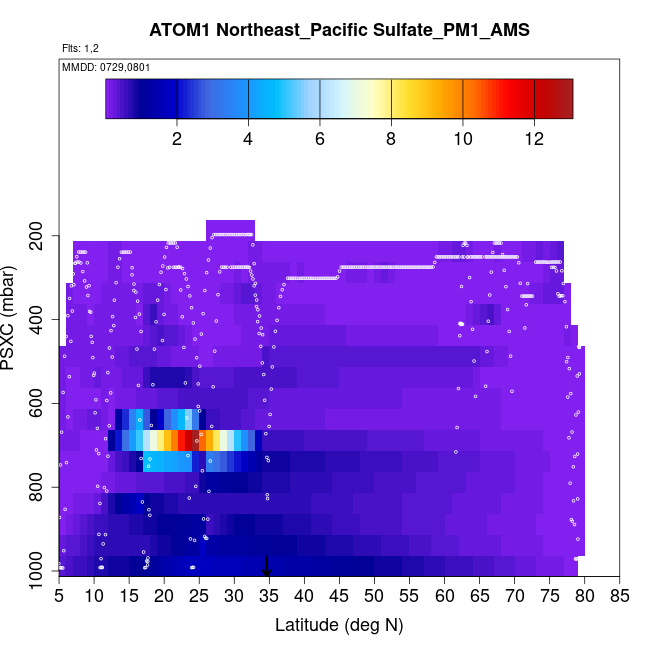 ATOM1 Northeast_Pacific Sulfate_PM1_AMS

Flts: 1,2

MMDD: 0729,0801

2 4 6 8 10 12

PSXC (mbar)

200
400
600
800
1000

5 10 15 20 25 30 35 40 45 50 55 60 65 70 75 80 85

Latitude (deg N)